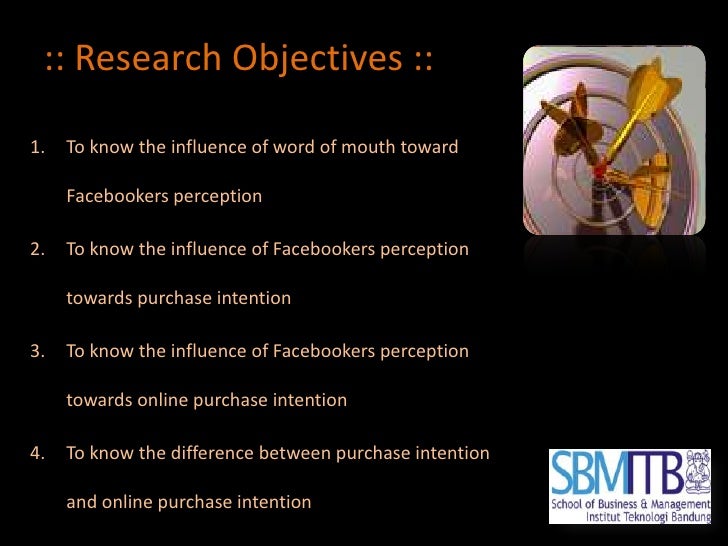 :: Research Objectives ::

1. To know the influence of word of mouth toward Facebookers perception

2. To know the influence of Facebookers perception towards purchase intention

3. To know the influence of Facebookers perception towards online purchase intention

4. To know the difference between purchase intention and online purchase intention

SBMITB
School of Business & Management
Institut Teknologi Bandung